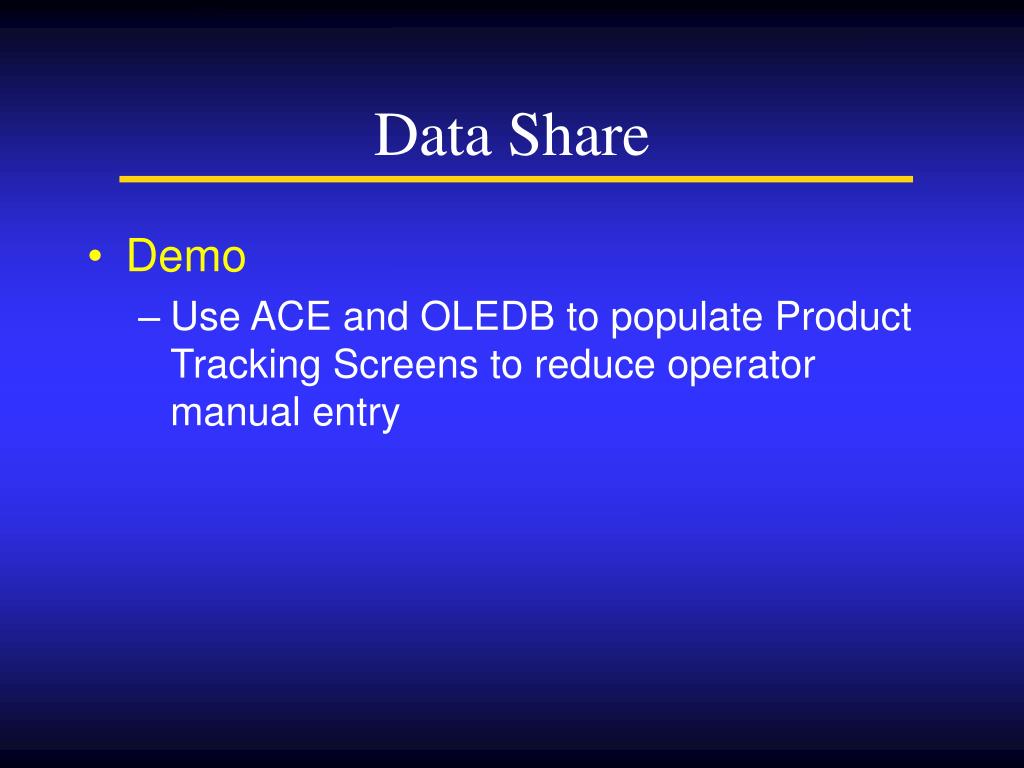 Data Share

• Demo
– Use ACE and OLEDB to populate Product Tracking Screens to reduce operator manual entry